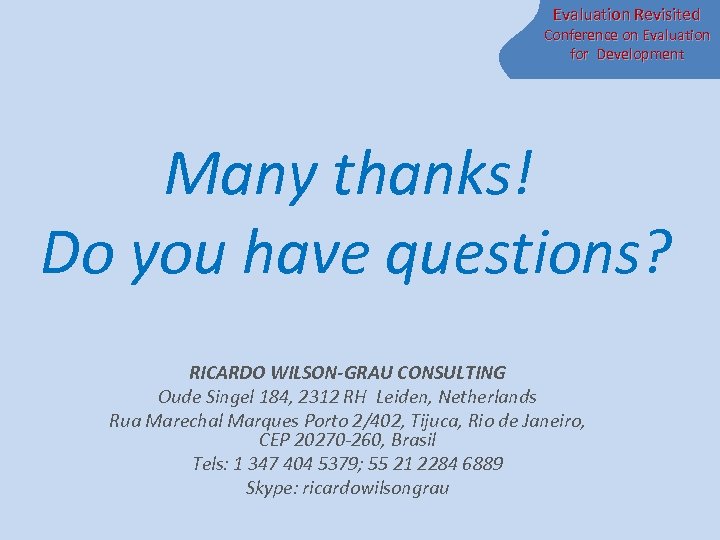 Evaluation Revisited
Conference on Evaluation for Development

Many thanks!
Do you have questions?

RICARDO WILSON-GRAU CONSULTING
Oude Singel 184, 2312 RH Leiden, Netherlands
Rua Marechal Marques Porto 2/402, Tijuca, Rio de Janeiro, CEP 20270-260, Brasil
Tels: 1 347 404 5379; 55 21 2284 6889
Skype: ricardowilsongrau